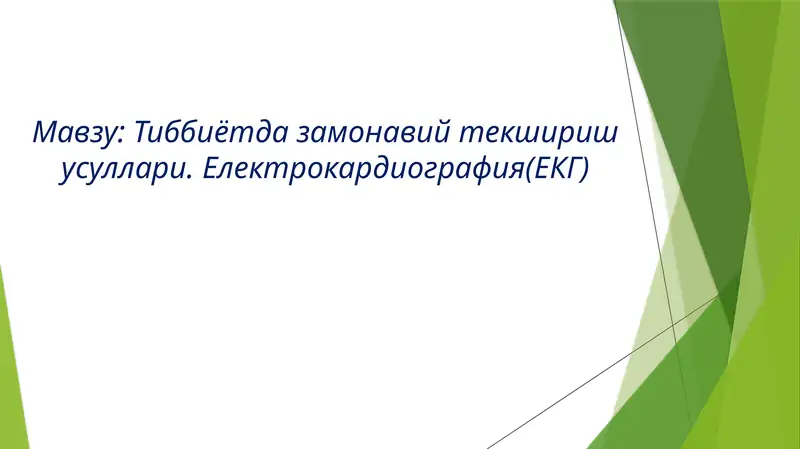 Мавзу: Тиббиётда замонавий текшириш усуллари. Електрокардиография(ЕКГ)